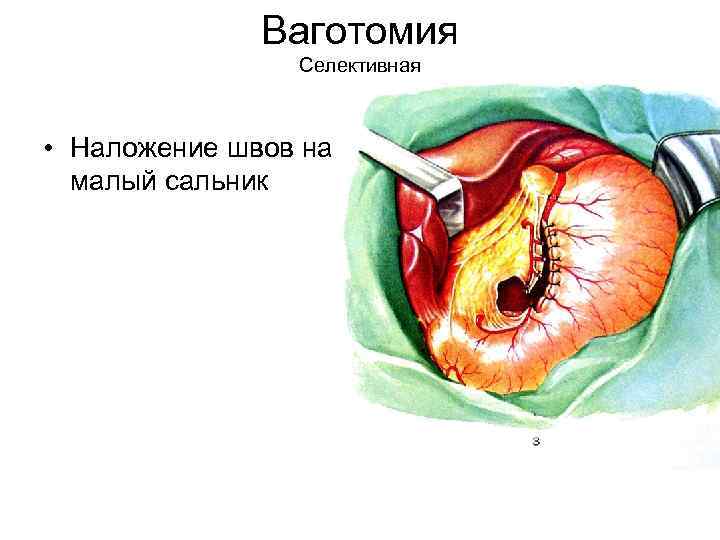 Ваготомия
Селективная

• Наложение швов на малый сальник

з